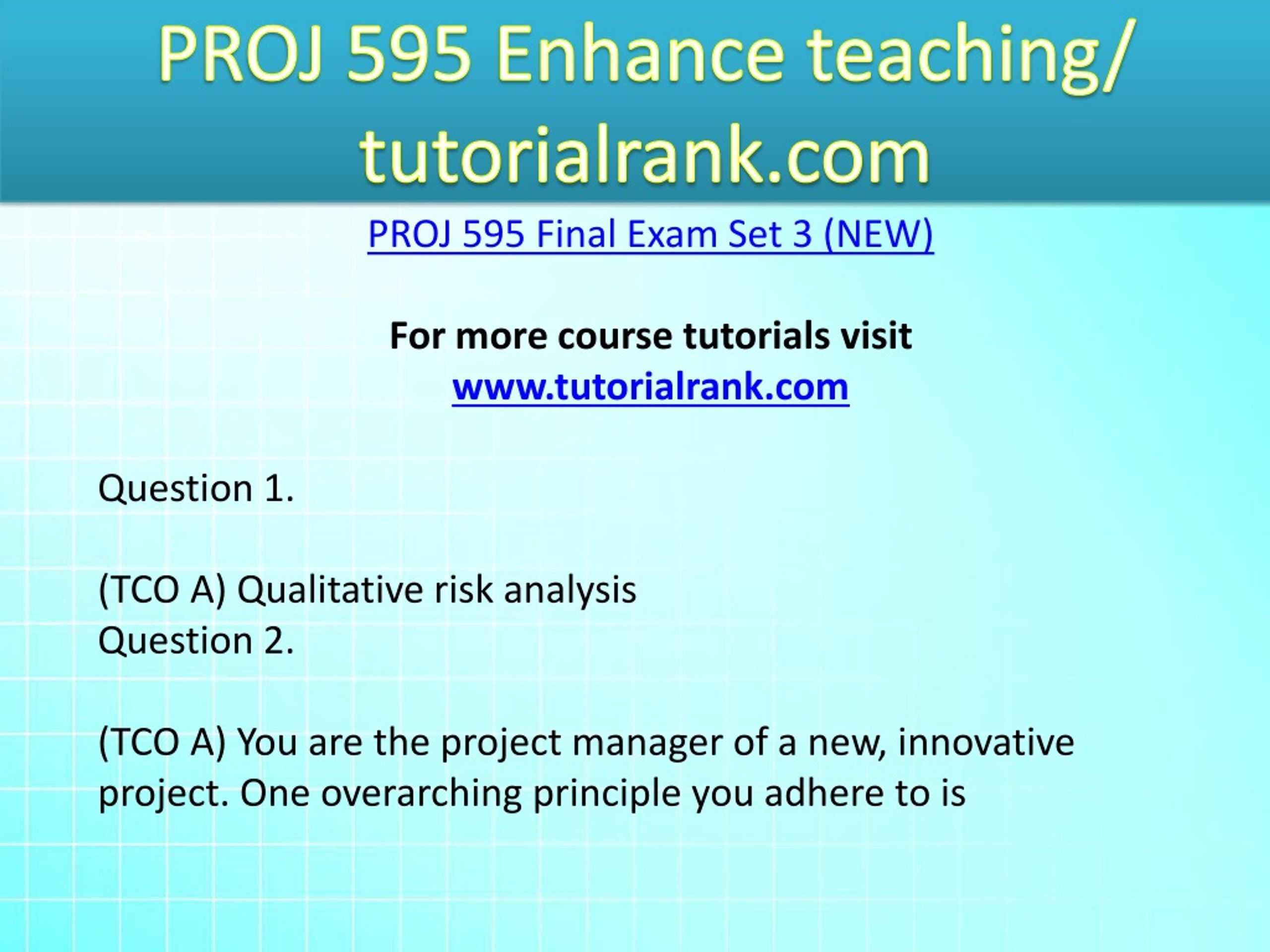 PROJ 595 Enhance teaching/ tutorialrank.com

PROJ 595 Final Exam Set 3 (NEW)

For more course tutorials visit
www.tutorialrank.com

Question 1.

(TCO A) Qualitative risk analysis
Question 2.

(TCO A) You are the project manager of a new, innovative project. One overarching principle you adhere to is